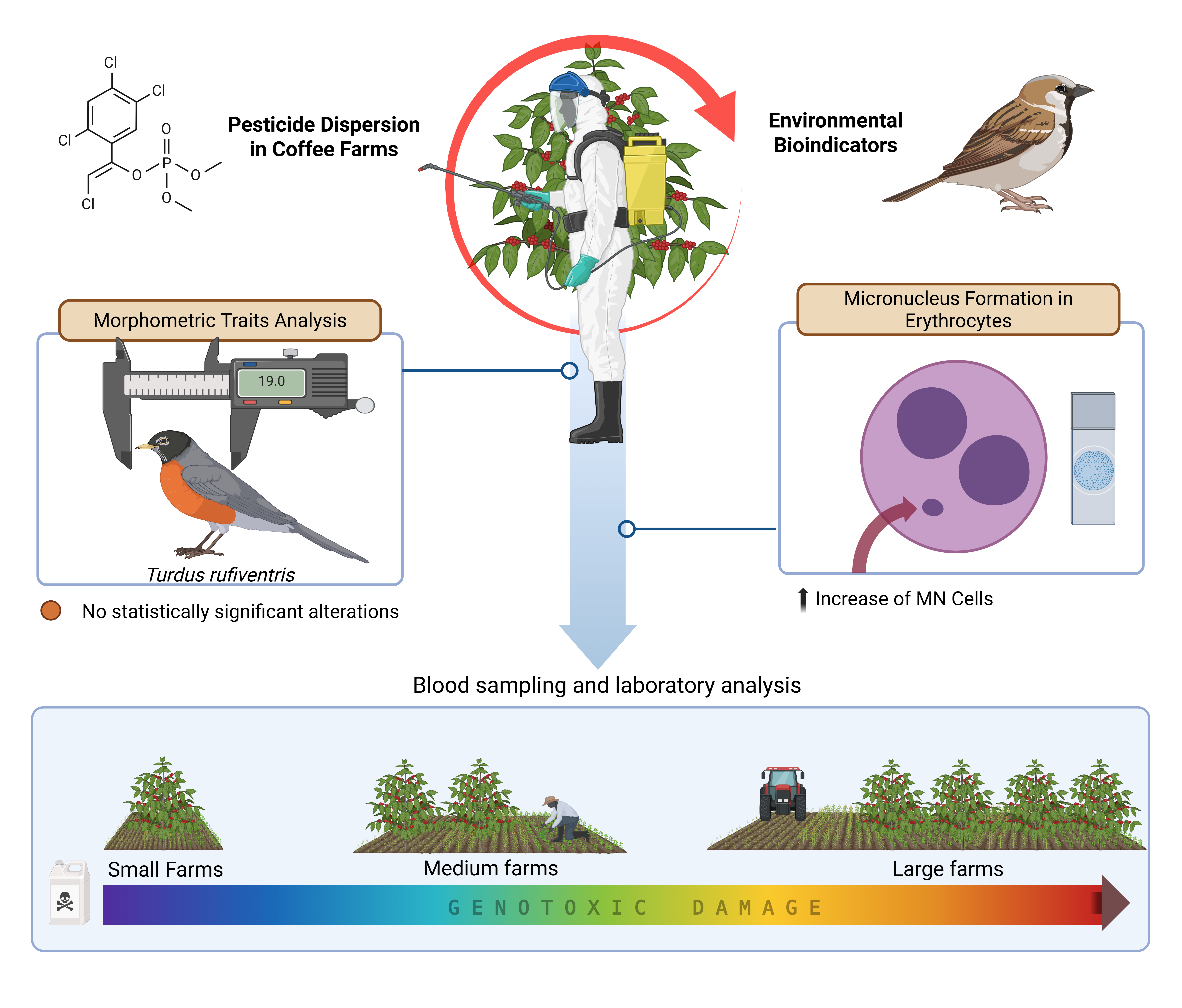 Cl
Cl
Cl
O
P
O
O
O
Cl

Pesticide Dispersion in Coffee Farms

Environmental Bioindicators

Morphometric Traits Analysis

19.0

Turdus rufiventris

No statistically significant alterations

Micronucleus Formation in Erythrocytes

Increase of MN Cells

Blood sampling and laboratory analysis

Small Farms

Medium farms

Large farms

GENOTOXIC DAMAGE